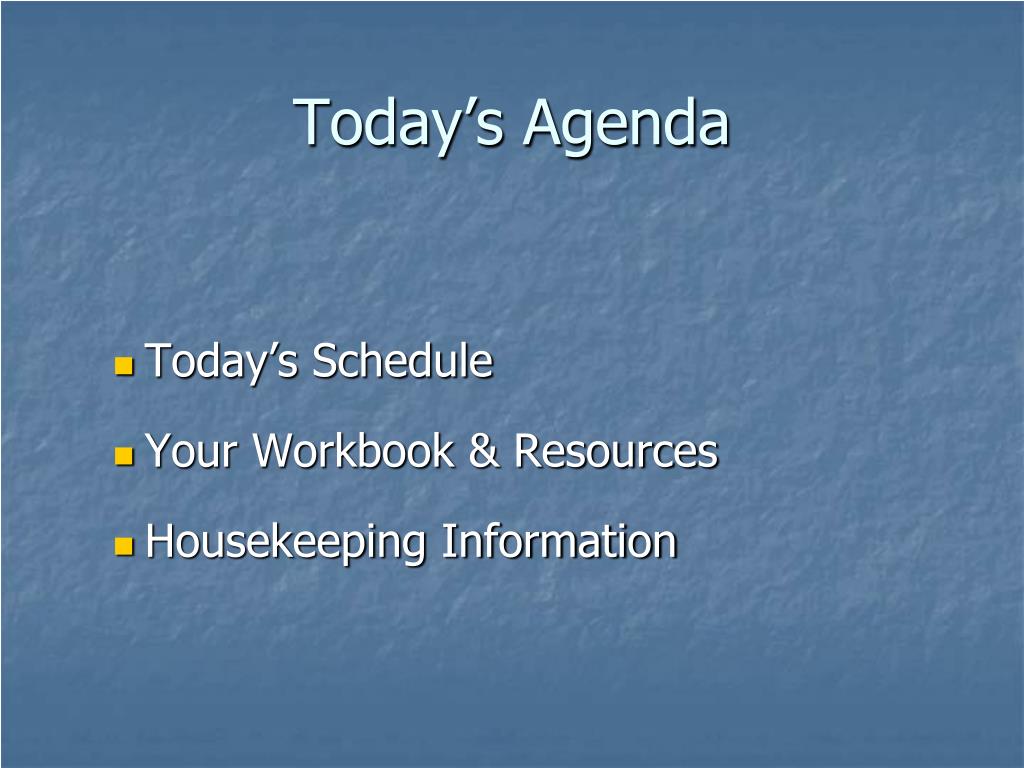 Today’s Agenda

- Today’s Schedule
- Your Workbook & Resources
- Housekeeping Information